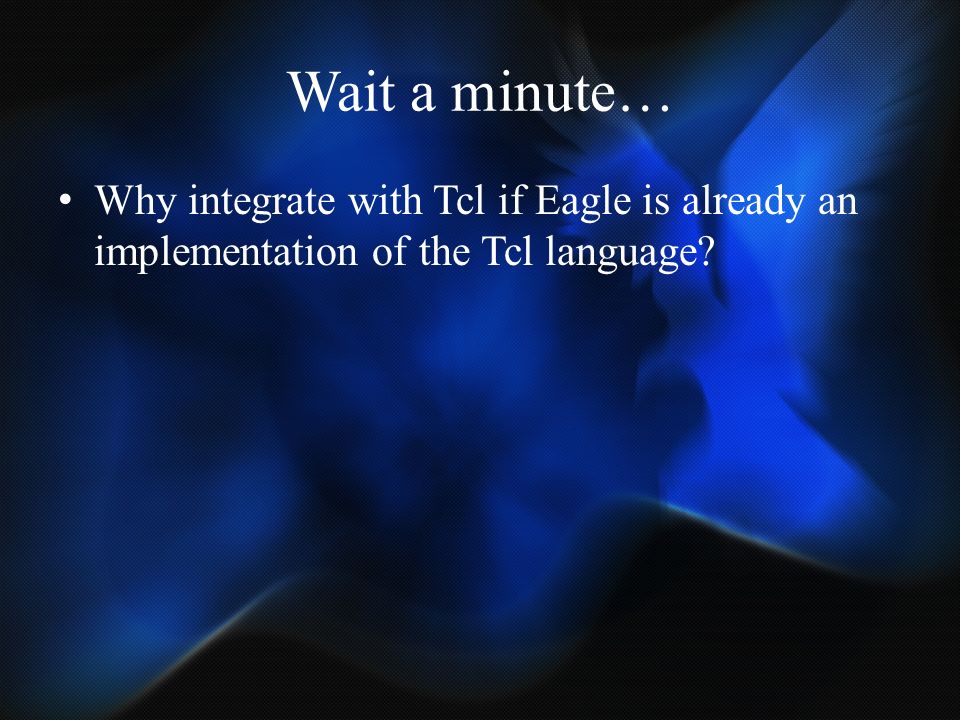 Wait a minute…

• Why integrate with Tcl if Eagle is already an implementation of the Tcl language?